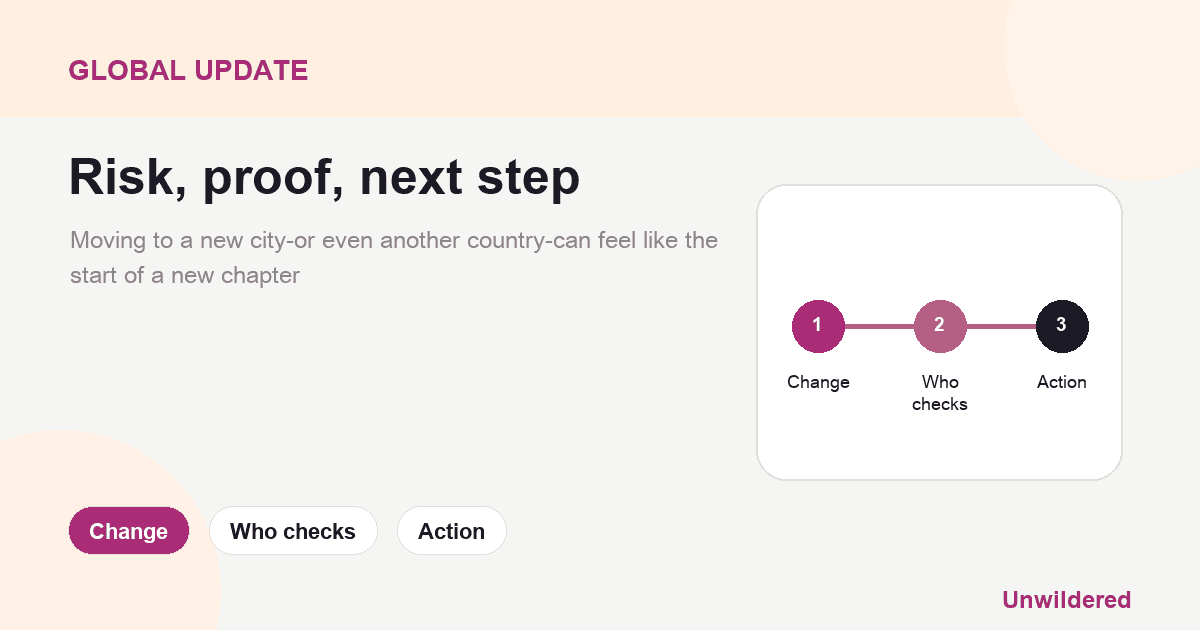 GLOBAL UPDATE

Risk, proof, next step

Moving to a new city-or even another country-can feel like the start of a new chapter

1 Change
2 Who checks
3 Action

Change
Who checks
Action

Unwildered